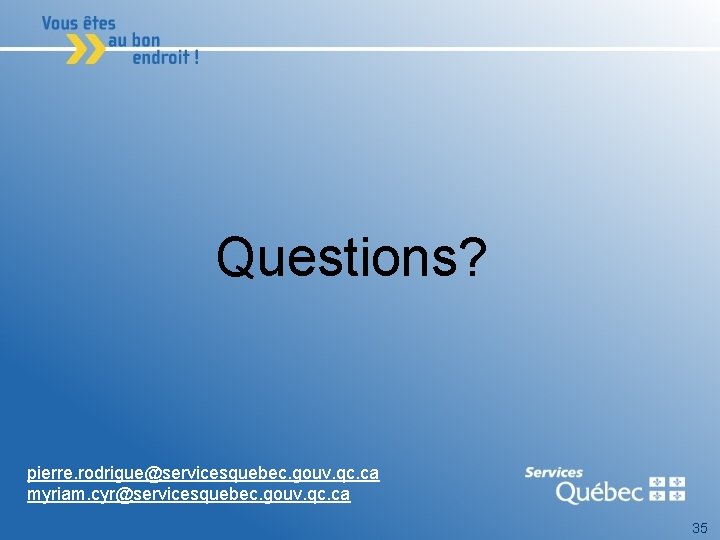 Vous êtes au bon endroit !

Questions?

pierre.rodrigue@servicesquebec.gouv.qc.ca
myriam.cyr@servicesquebec.gouv.qc.ca

Services Québec

35